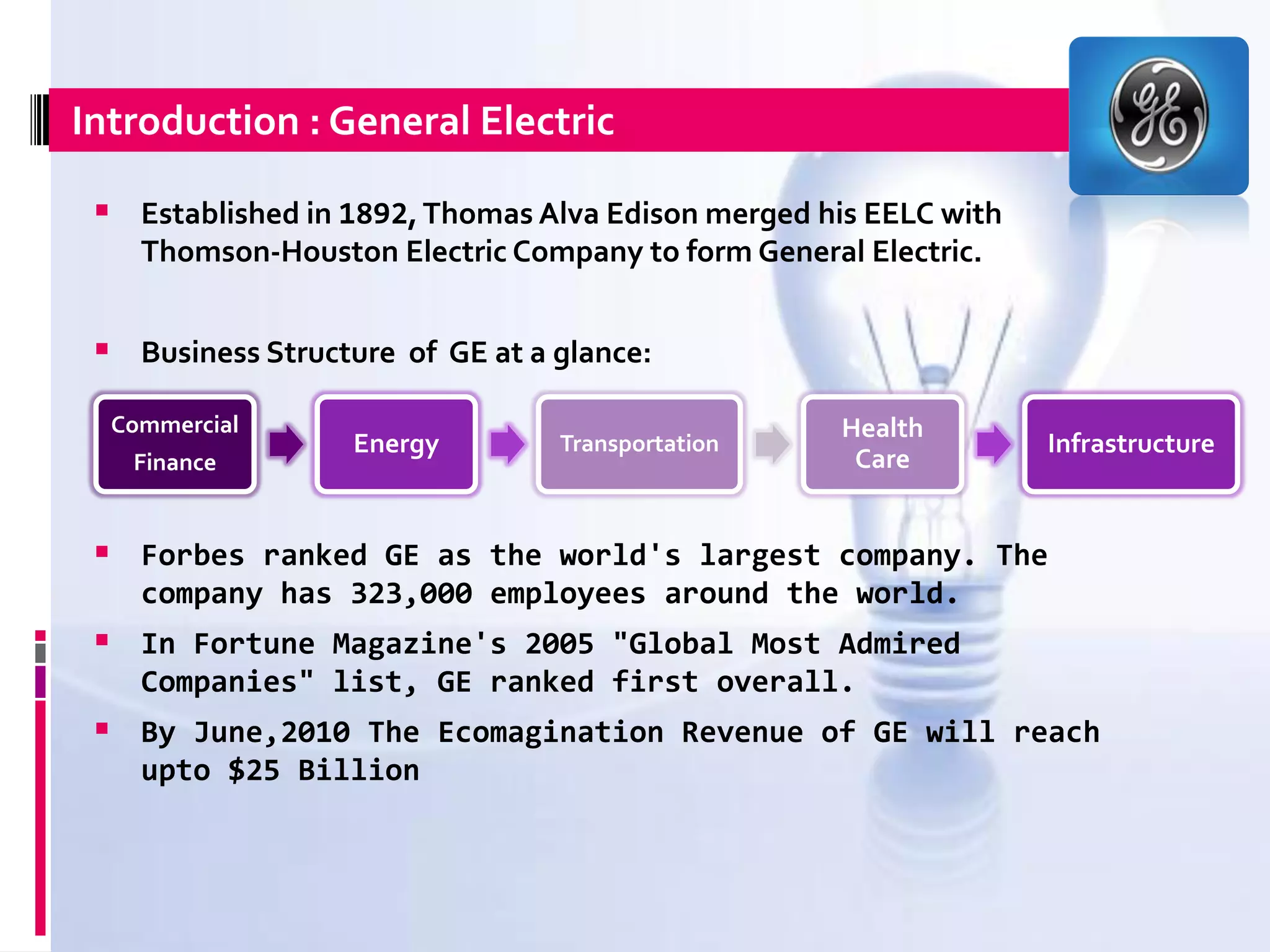 Introduction : General Electric

GE

▪ Established in 1892, Thomas Alva Edison merged his EELC with Thomson-Houston Electric Company to form General Electric.

▪ Business Structure of GE at a glance:

Commercial Finance

Energy

Transportation

Health Care

Infrastructure

▪ Forbes ranked GE as the world's largest company. The company has 323,000 employees around the world.

▪ In Fortune Magazine's 2005 "Global Most Admired Companies" list, GE ranked first overall.

▪ By June,2010 The Ecomagination Revenue of GE will reach upto $25 Billion